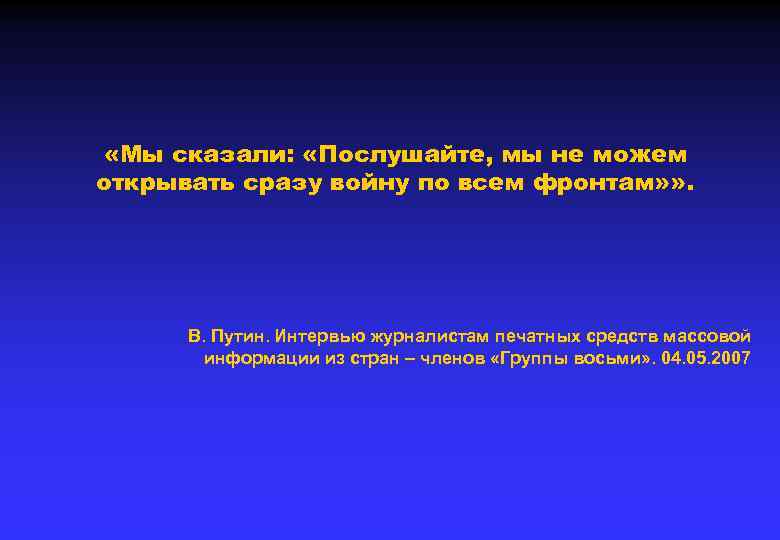 «Мы сказали: «Послушайте, мы не можем открывать сразу войну по всем фронтам»».

В. Путин. Интервью журналистам печатных средств массовой информации из стран – членов «Группы восьми». 04.05.2007